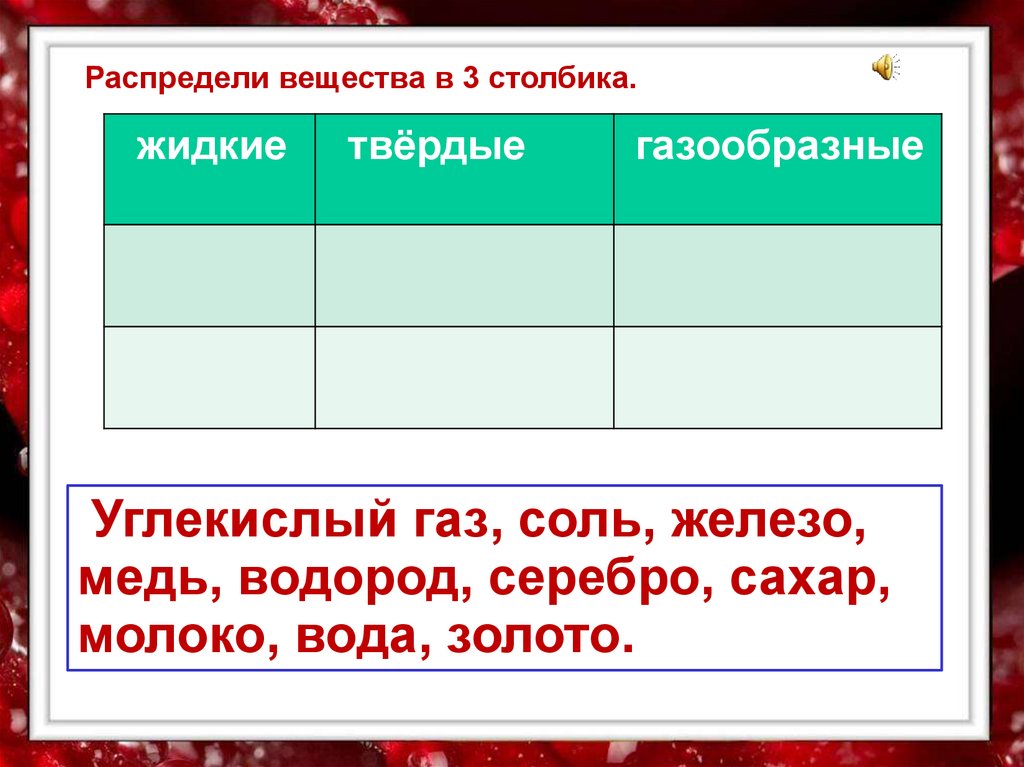 Распредели вещества в 3 столбика.

| жидкие | твёрдые | газообразные |
|---|---|---|
| | | |
| | | |

Углекислый газ, соль, железо, медь, водород, серебро, сахар, молоко, вода, золото.